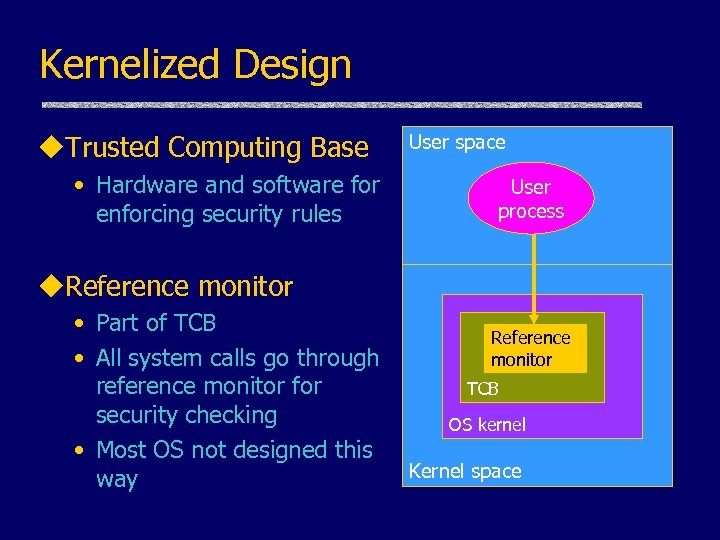 Kernelized Design

◆Trusted Computing Base
• Hardware and software for enforcing security rules

◆Reference monitor
• Part of TCB
• All system calls go through reference monitor for security checking
• Most OS not designed this way

User space

User process

Reference monitor

TCB

OS kernel

Kernel space